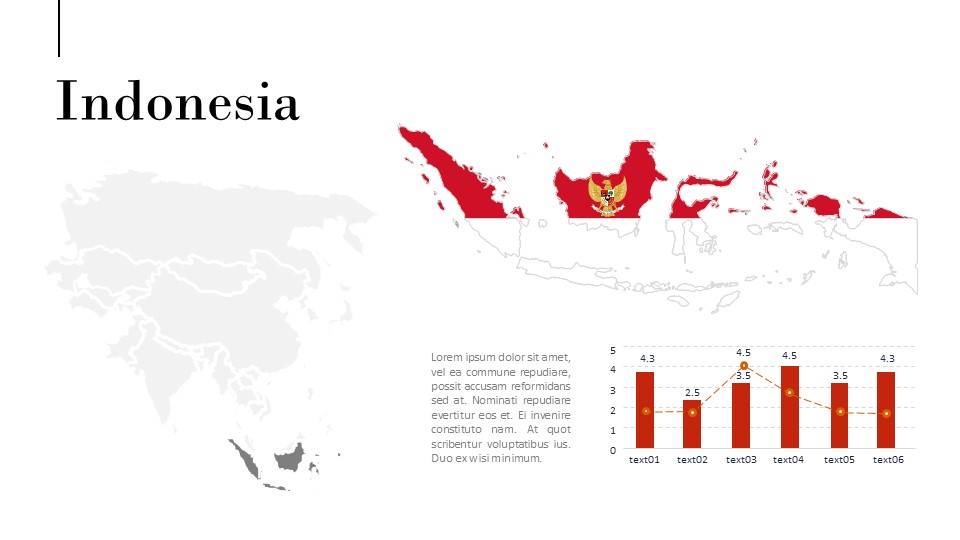 Indonesia

Lorem ipsum dolor sit amet, vel ea commune repudiare, possit accusam reformidans sed at. Nominati repudiare evertitur eos et. Ei invenire constituto nam. At quot scribentur voluptatibus ius. Duo ex wisi minimum.

5
4
3
2
1
0
4.3
2.5
4.5
3.5
4.5
3.5
4.3
text01
text02
text03
text04
text05
text06